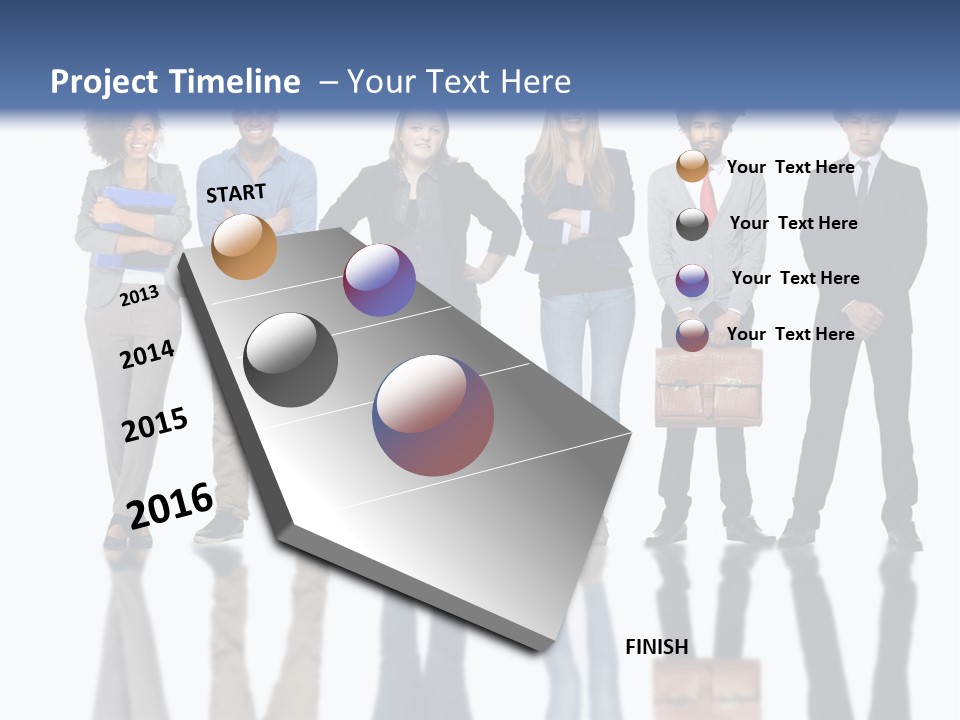 Project Timeline – Your Text Here

START

2013

2014

2015

2016

Your Text Here

Your Text Here

Your Text Here

Your Text Here

FINISH